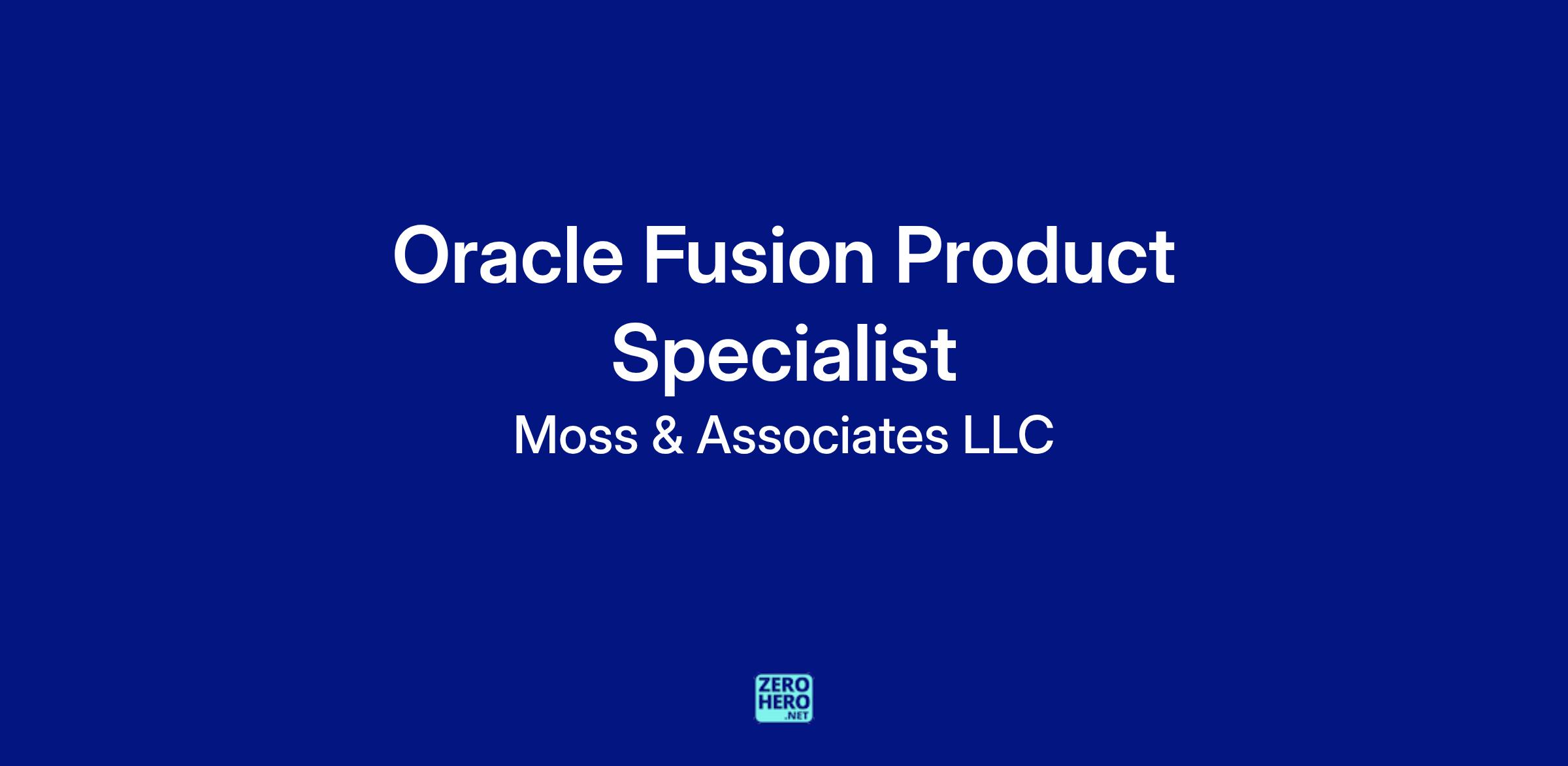 Oracle Fusion Product Specialist

Moss & Associates LLC

ZERO
HERO
.NET